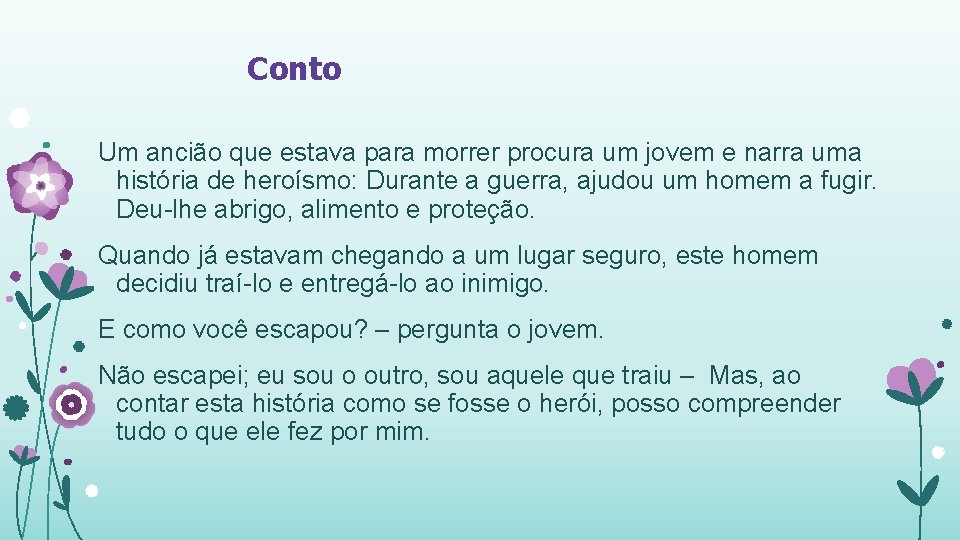 Conto

Um ancião que estava para morrer procura um jovem e narra uma história de heroísmo: Durante a guerra, ajudou um homem a fugir. Deu-lhe abrigo, alimento e proteção.

Quando já estavam chegando a um lugar seguro, este homem decidiu traí-lo e entregá-lo ao inimigo.

E como você escapou? – pergunta o jovem.

Não escapei; eu sou o outro, sou aquele que traiu – Mas, ao contar esta história como se fosse o herói, posso compreender tudo o que ele fez por mim.